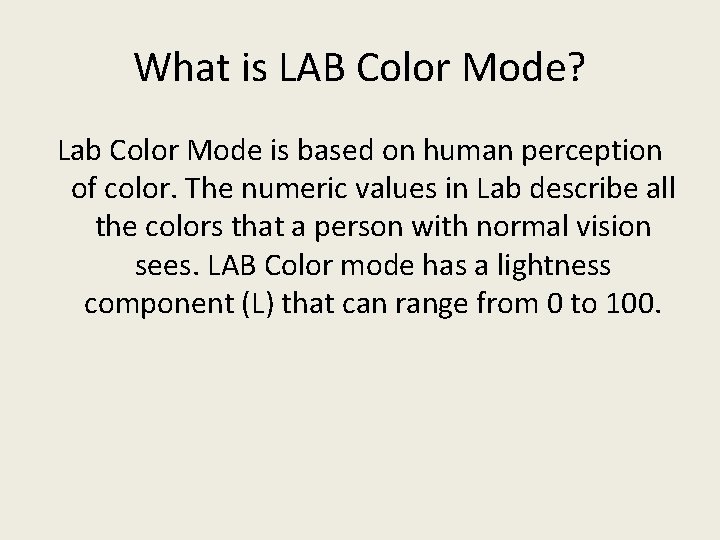 What is LAB Color Mode?

Lab Color Mode is based on human perception of color. The numeric values in Lab describe all the colors that a person with normal vision sees. LAB Color mode has a lightness component (L) that can range from 0 to 100.